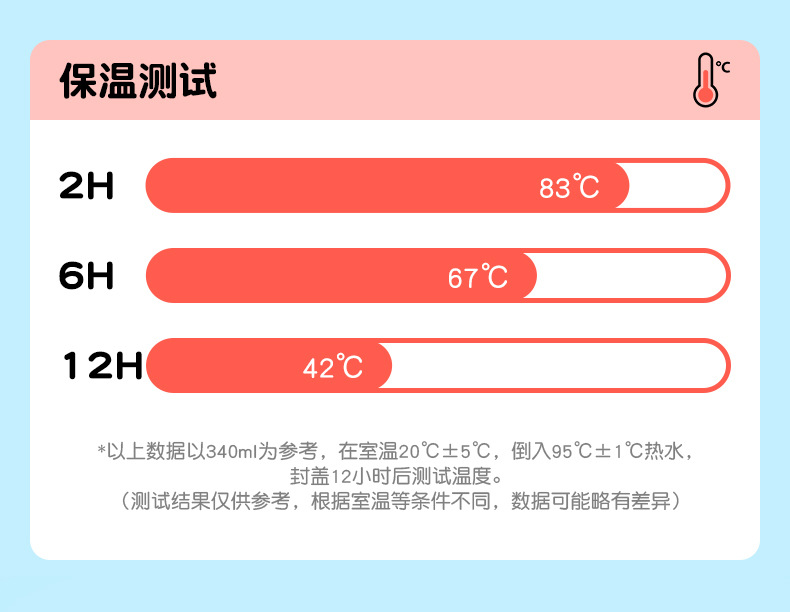 保温测试

℃

2H 83℃

6H 67℃

12H 42℃

*以上数据以340ml为参考，在室温20℃±5℃，倒入95℃±1℃热水，封盖12小时后测试温度。
（测试结果仅供参考，根据室温等条件不同，数据可能略有差异）